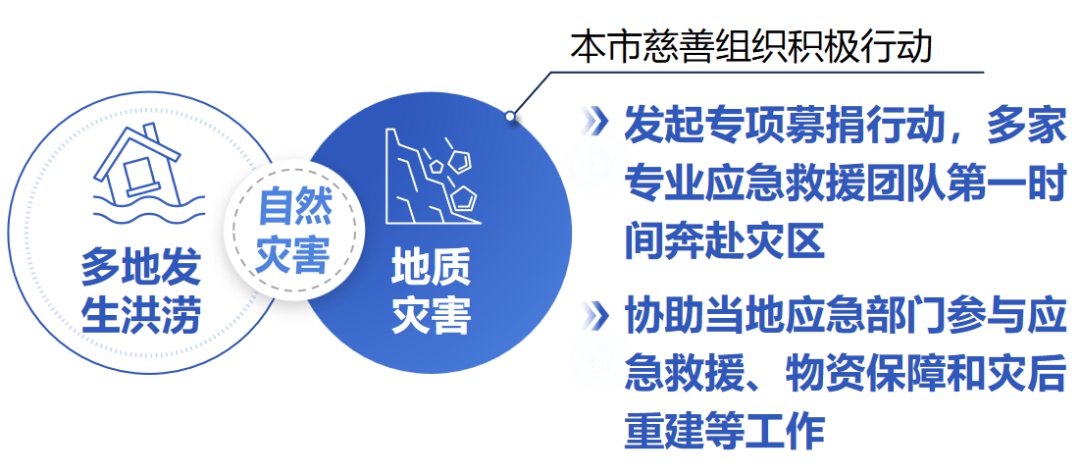 多地发生洪涝

自然灾害

地质灾害

本市慈善组织积极行动

发起专项募捐行动，多家专业应急救援团队第一时间奔赴灾区

协助当地应急部门参与应急救援、物资保障和灾后重建等工作